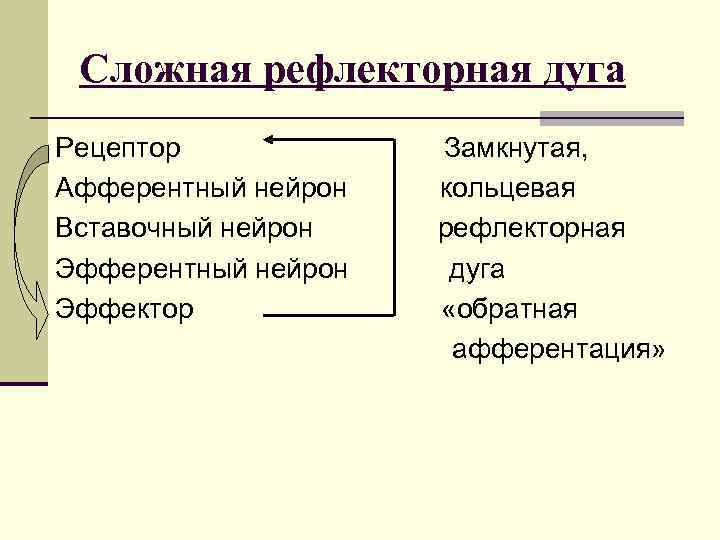 Сложная рефлекторная дуга

Рецептор
Афферентный нейрон
Вставочный нейрон
Эфферентный нейрон
Эффектор

Замкнутая, кольцевая рефлекторная дуга «обратная афферентация»